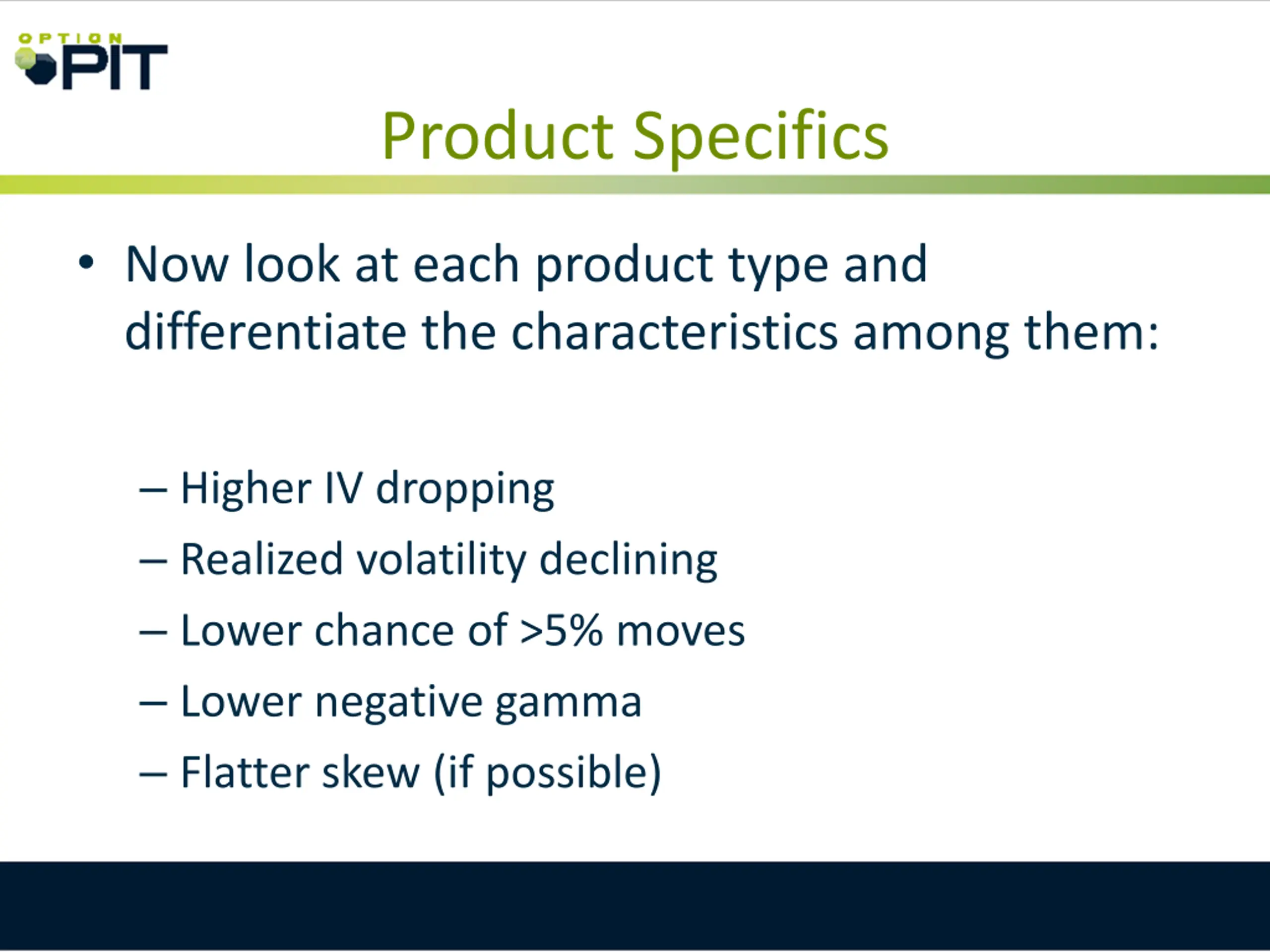 OPTION PIT

Product Specifics

• Now look at each product type and differentiate the characteristics among them:

– Higher IV dropping
– Realized volatility declining
– Lower chance of >5% moves
– Lower negative gamma
– Flatter skew (if possible)